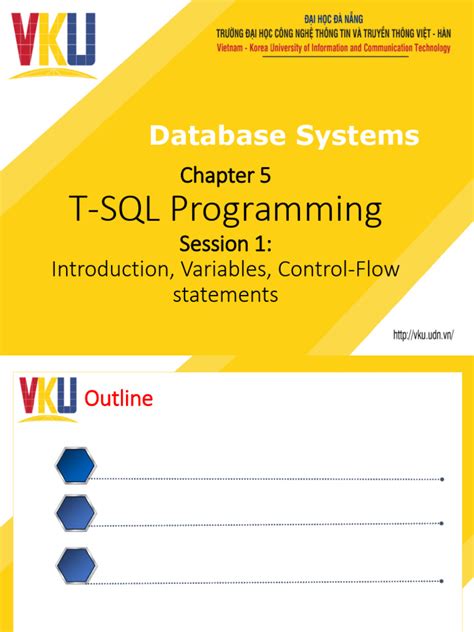 VKU

ĐẠI HỌC ĐÀ NẴNG
TRƯỜNG ĐẠI HỌC CÔNG NGHỆ THÔNG TIN VÀ TRUYỀN THÔNG VIỆT - HÀN
Vietnam - Korea University of Information and Communication Technology

Database Systems

Chapter 5

T-SQL Programming

Session 1:

Introduction, Variables, Control-Flow statements

http://vku.udn.vn/

VKU Outline